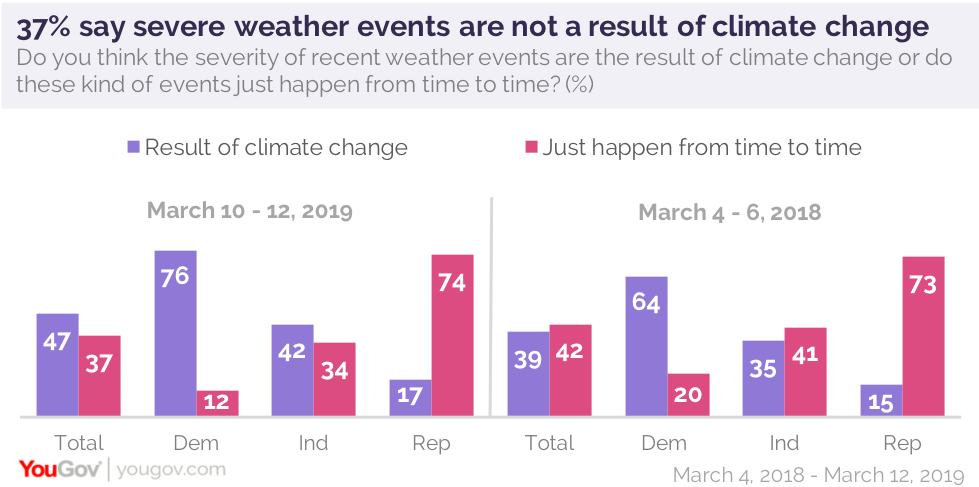 37% say severe weather events are not a result of climate change

Do you think the severity of recent weather events are the result of climate change or do these kind of events just happen from time to time? (%)

Result of climate change
Just happen from time to time

March 10 - 12, 2019

47 37
Total

76 12
Dem

42 34
Ind

17 74
Rep

March 4 - 6, 2018

39 42
Total

64 20
Dem

35 41
Ind

15 73
Rep

YouGov | yougov.com

March 4, 2018 - March 12, 2019